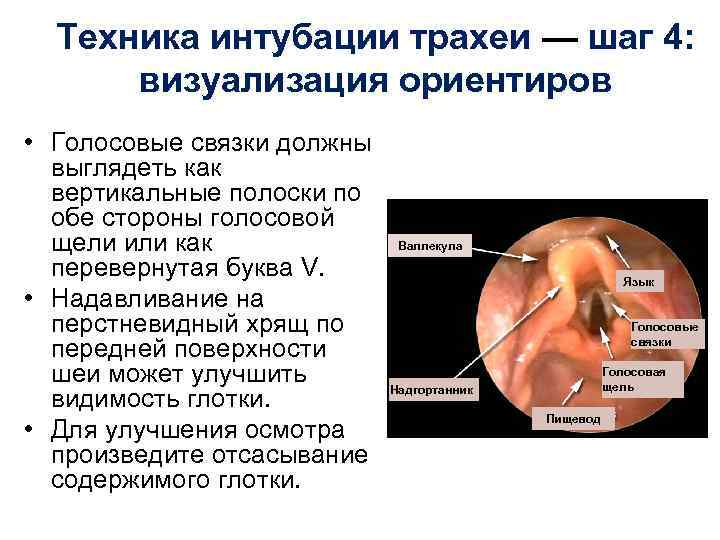 Техника интубации трахеи — шаг 4: визуализация ориентиров

• Голосовые связки должны выглядеть как вертикальные полоски по обе стороны голосовой щели или как перевернутая буква V.
• Надавливание на перстневидный хрящ по передней поверхности шеи может улучшить видимость глотки.
• Для улучшения осмотра произведите отсасывание содержимого глотки.

Валлекула
Язык
Голосовые связки
Голосовая щель
Надгортанник
Пищевод